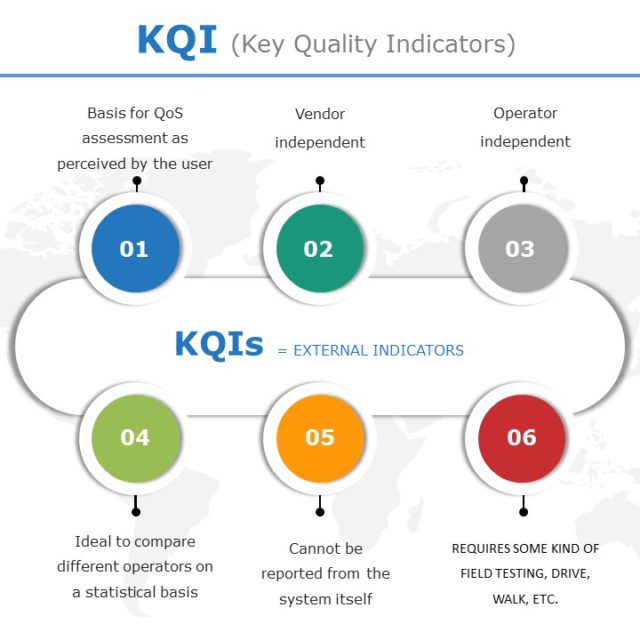 KQI (Key Quality Indicators)

Basis for QoS assessment as perceived by the user

Vendor independent

Operator independent

01

02

03

KQIs = EXTERNAL INDICATORS

04

05

06

Ideal to compare different operators on a statistical basis

Cannot be reported from the system itself

REQUIRES SOME KIND OF FIELD TESTING, DRIVE, WALK, ETC.